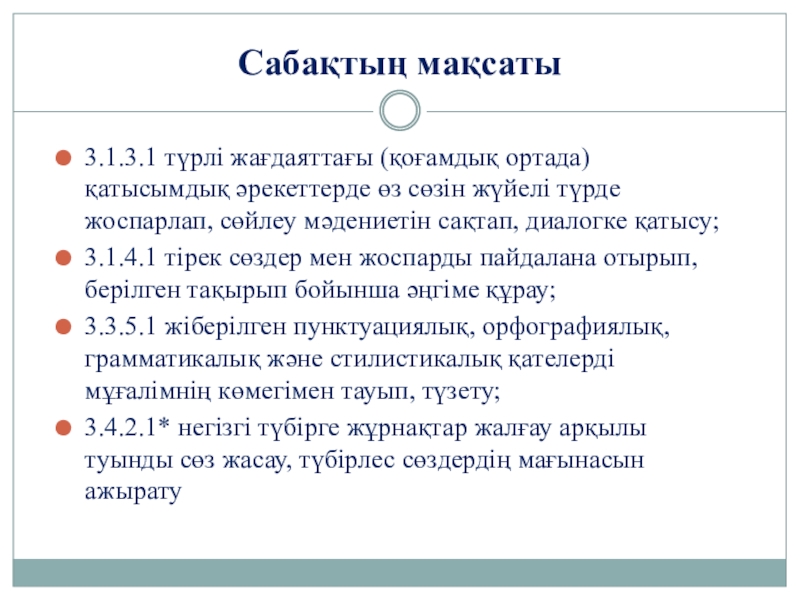 Сабақтың мақсаты

3.1.3.1 түрлі жағдаяттағы (қоғамдық ортада) қатысымдық әрекеттерде өз сөзін жүйелі түрде жоспарлап, сөйлеу мәдениетін сақтап, диалогке қатысу;

3.1.4.1 тірек сөздер мен жоспарды пайдалана отырып, берілген тақырып бойынша әңгіме құрау;

3.3.5.1 жіберілген пунктуациялық, орфографиялық, грамматикалық және стилистикалық қателерді мұғалімнің көмегімен тауып, түзету;

3.4.2.1* негізгі түбірге жұрнақтар жалғау арқылы туынды сөз жасау, түбірлес сөздердің мағынасын ажырату